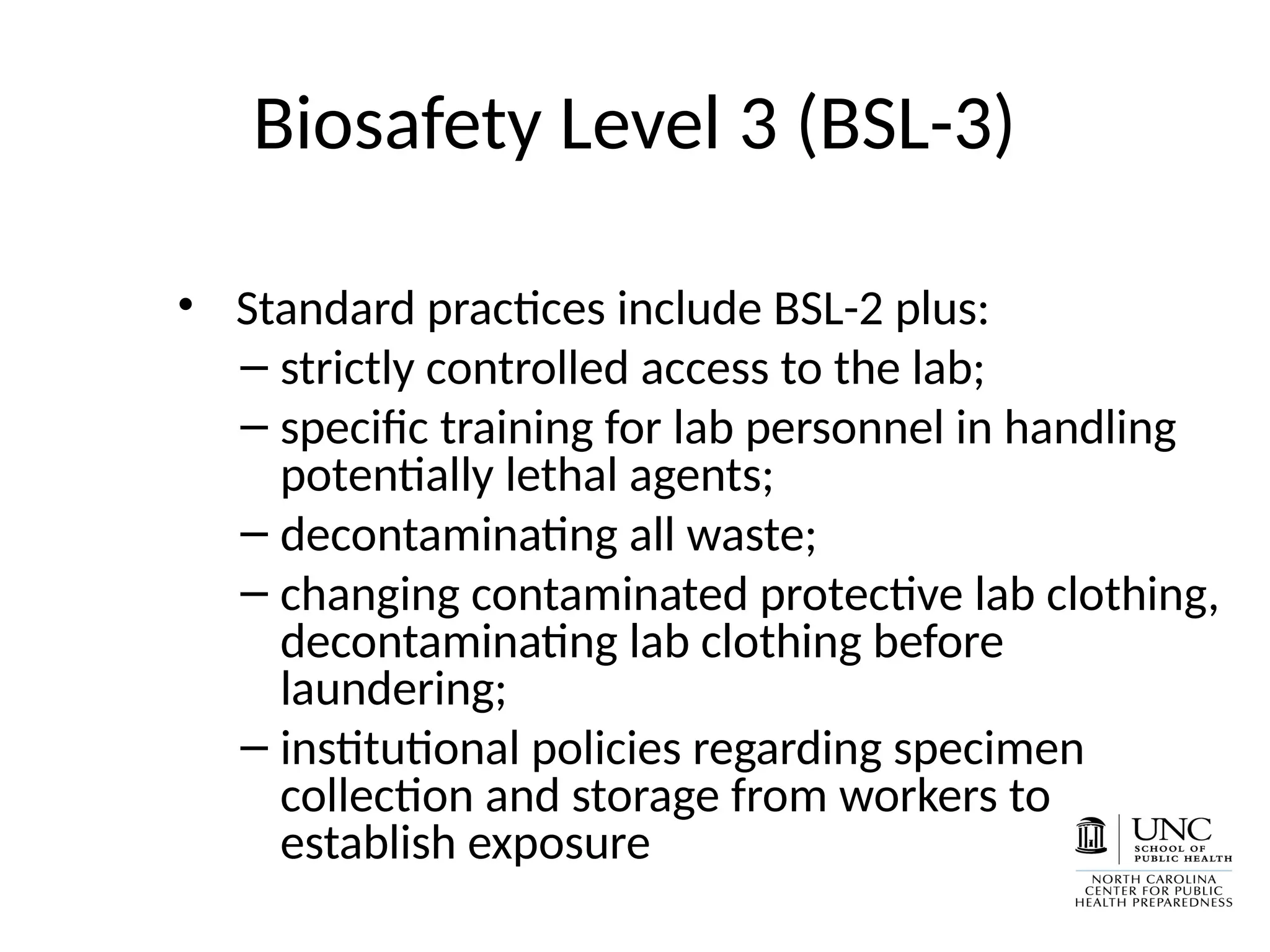 Biosafety Level 3 (BSL-3)

• Standard practices include BSL-2 plus:
– strictly controlled access to the lab;
– specific training for lab personnel in handling potentially lethal agents;
– decontaminating all waste;
– changing contaminated protective lab clothing, decontaminating lab clothing before laundering;
– institutional policies regarding specimen collection and storage from workers to establish exposure

UNC
SCHOOL OF PUBLIC HEALTH
NORTH CAROLINA CENTER FOR PUBLIC HEALTH PREPAREDNESS